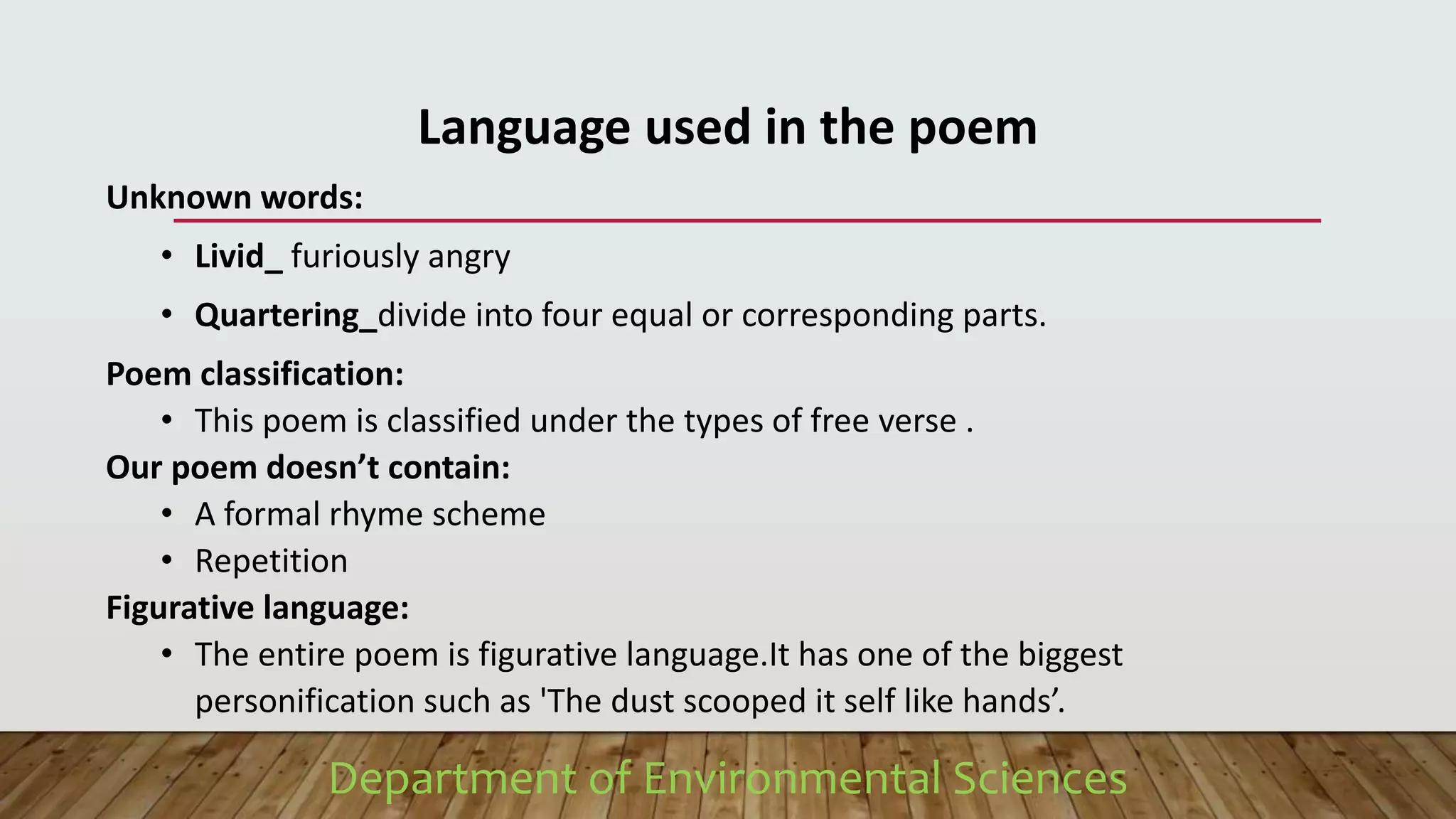 Language used in the poem

Unknown words:

• Livid_ furiously angry

• Quartering_divide into four equal or corresponding parts.

Poem classification:

• This poem is classified under the types of free verse .

Our poem doesn’t contain:

• A formal rhyme scheme

• Repetition

Figurative language:

• The entire poem is figurative language.It has one of the biggest personification such as 'The dust scooped it self like hands’.

Department of Environmental Sciences